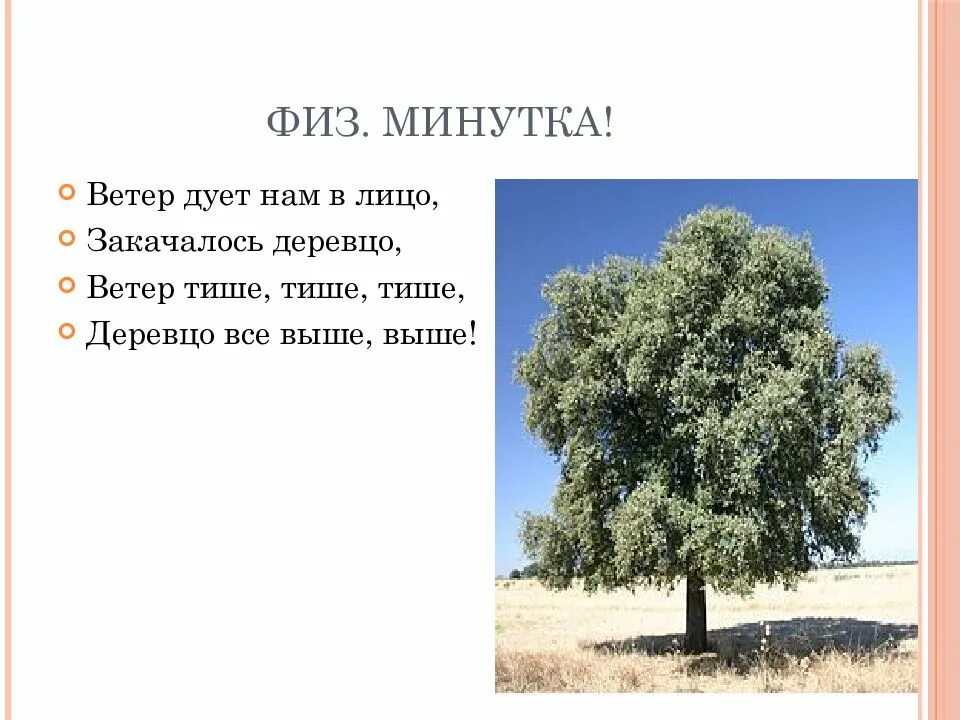 ФИЗ. МИНУТКА!

Ветер дует нам в лицо,
Закачалось деревцо,
Ветер тише, тише, тише,
Деревцо все выше, выше!